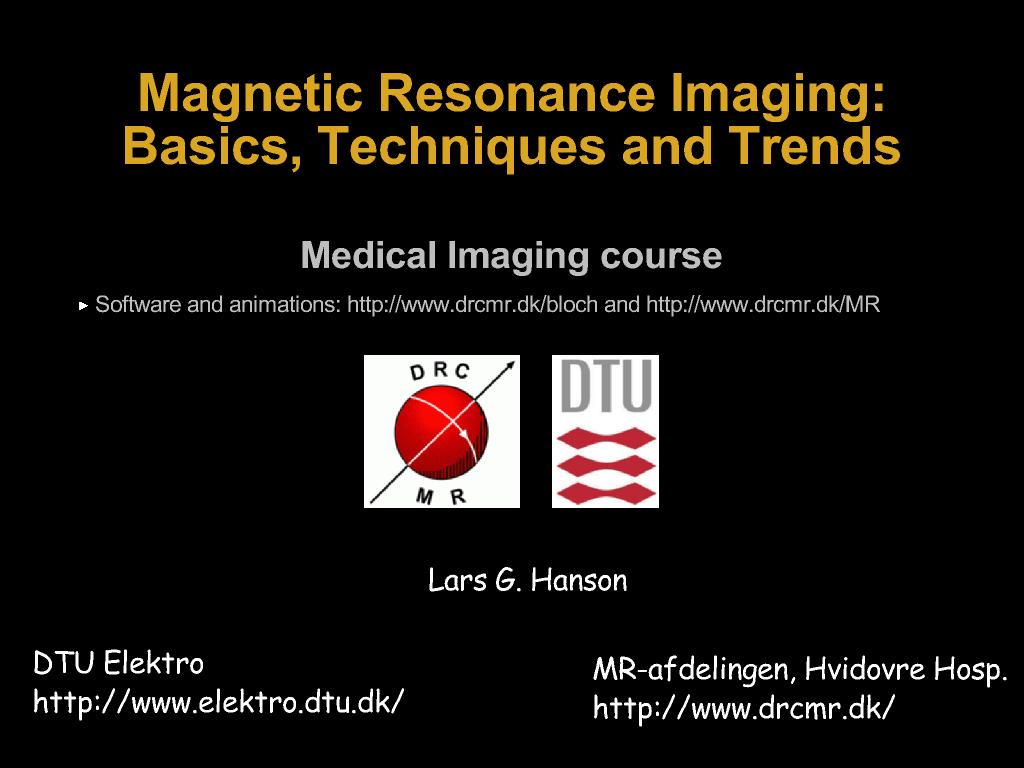 Magnetic Resonance Imaging: Basics, Techniques and Trends

Medical Imaging course

▸ Software and animations: http://www.drcmr.dk/bloch and http://www.drcmr.dk/MR

DRC
MR

DTU

Lars G. Hanson

DTU Elektro
http://www.elektro.dtu.dk/

MR-afdelingen, Hvidovre Hosp.
http://www.drcmr.dk/